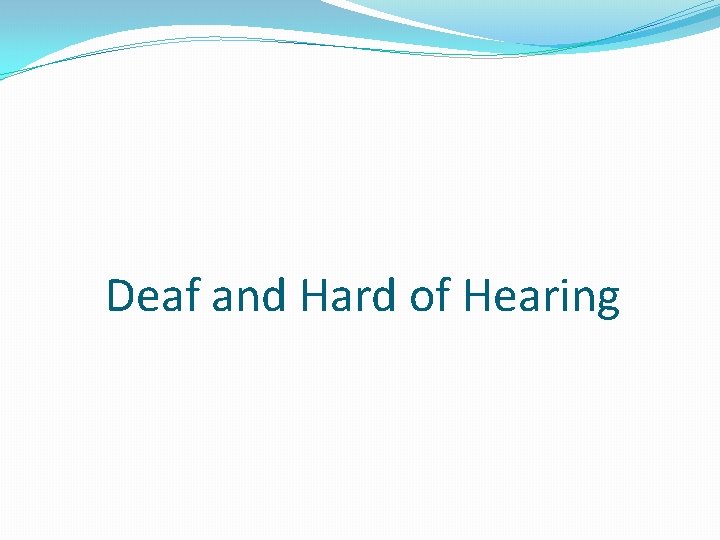 Deaf and Hard of Hearing